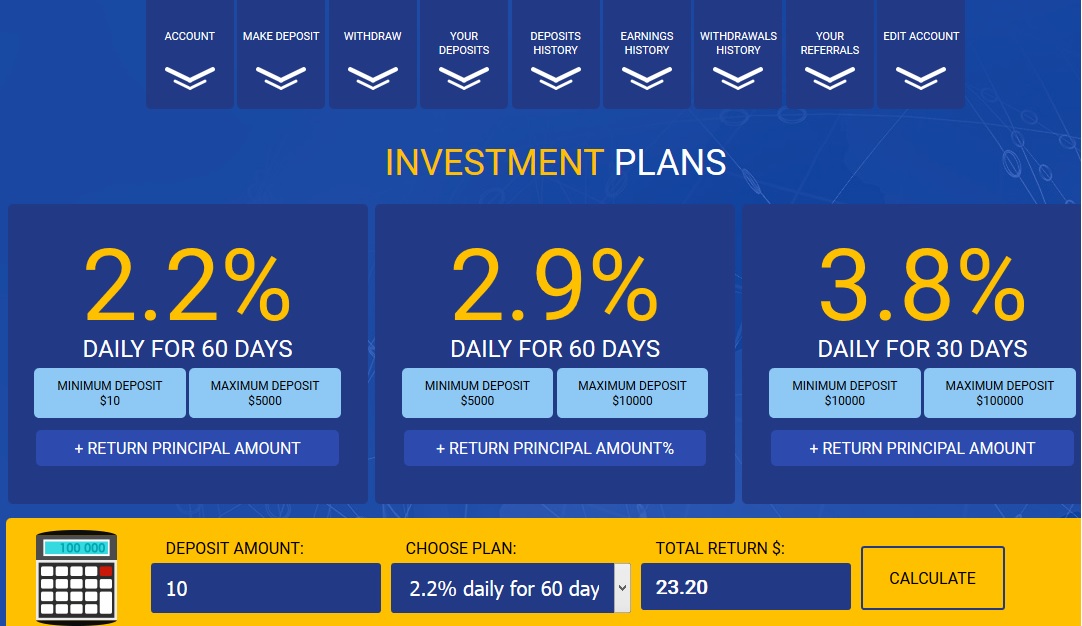 ACCOUNT

MAKE DEPOSIT

WITHDRAW

YOUR DEPOSITS

DEPOSITS HISTORY

EARNINGS HISTORY

WITHDRAWALS HISTORY

YOUR REFERRALS

EDIT ACCOUNT

INVESTMENT PLANS

2.2%
DAILY FOR 60 DAYS
MINIMUM DEPOSIT $10
MAXIMUM DEPOSIT $5000
+ RETURN PRINCIPAL AMOUNT

2.9%
DAILY FOR 60 DAYS
MINIMUM DEPOSIT $5000
MAXIMUM DEPOSIT $10000
+ RETURN PRINCIPAL AMOUNT%

3.8%
DAILY FOR 30 DAYS
MINIMUM DEPOSIT $10000
MAXIMUM DEPOSIT $100000
+ RETURN PRINCIPAL AMOUNT

100 000

DEPOSIT AMOUNT:
10

CHOOSE PLAN:
2.2% daily for 60 day

TOTAL RETURN $:
23.20

CALCULATE